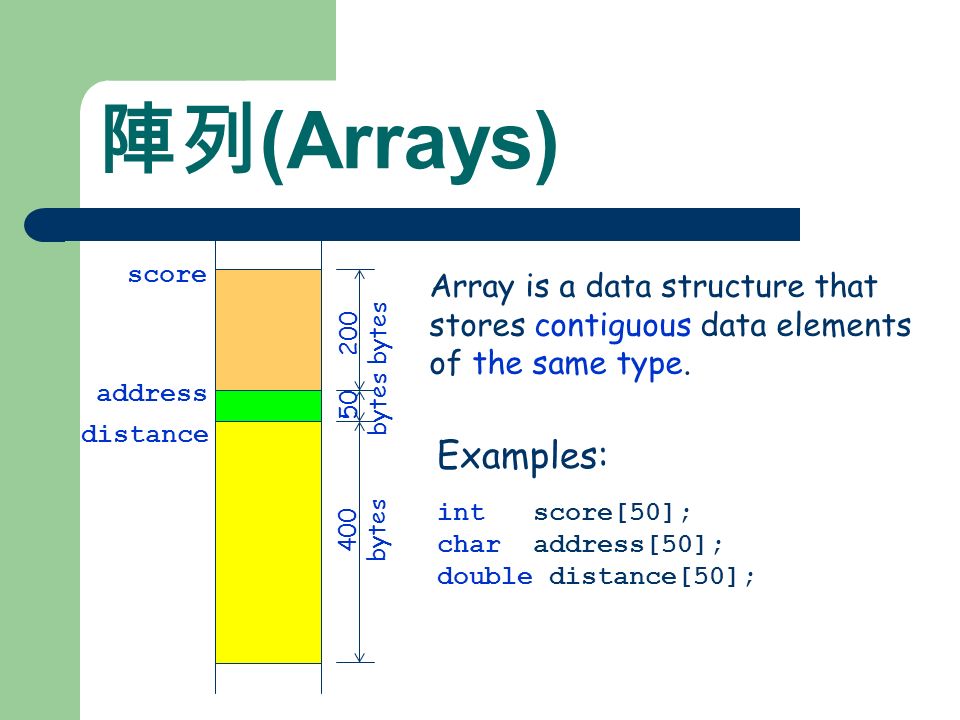 陣列(Arrays)

score
address
distance

200 bytes
50 bytes
400 bytes

Array is a data structure that stores contiguous data elements of the same type.

Examples:

int    score[50];
char   address[50];
double distance[50];